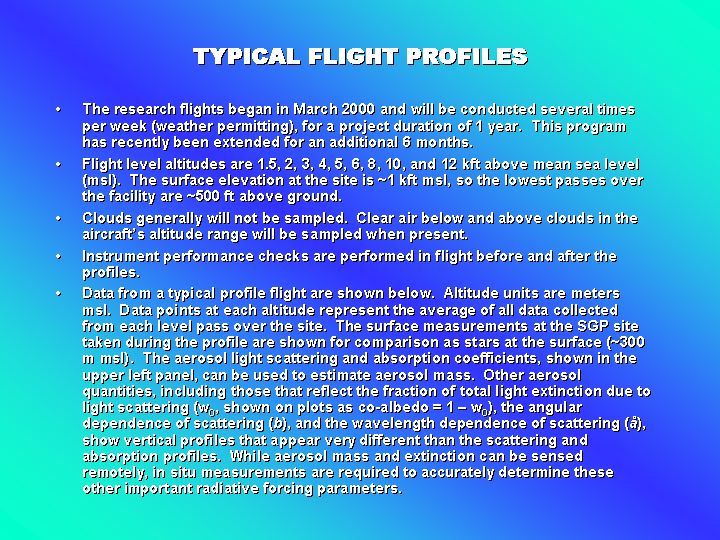 TYPICAL FLIGHT PROFILES

• The research flights began in March 2000 and will be conducted several times per week (weather permitting), for a project duration of 1 year. This program has recently been extended for an additional 6 months.

• Flight level altitudes are 1.5, 2, 3, 4, 5, 6, 8, 10, and 12 kft above mean sea level (msl). The surface elevation at the site is ~1 kft msl, so the lowest passes over the facility are ~500 ft above ground.

• Clouds generally will not be sampled. Clear air below and above clouds in the aircraft's altitude range will be sampled when present.

• Instrument performance checks are performed in flight before and after the profiles.

• Data from a typical profile flight are shown below. Altitude units are meters msl. Data points at each altitude represent the average of all data collected from each level pass over the site. The surface measurements at the SGP site taken during the profile are shown for comparison as stars at the surface (~300 m msl). The aerosol light scattering and absorption coefficients, shown in the upper left panel, can be used to estimate aerosol mass. Other aerosol quantities, including those that reflect the fraction of total light extinction due to light scattering ($w_0$, shown on plots as co-albedo = 1 – $w_0$), the angular dependence of scattering ($b$), and the wavelength dependence of scattering ($å$), show vertical profiles that appear very different than the scattering and absorption profiles. While aerosol mass and extinction can be sensed remotely, in situ measurements are required to accurately determine these other important radiative forcing parameters.